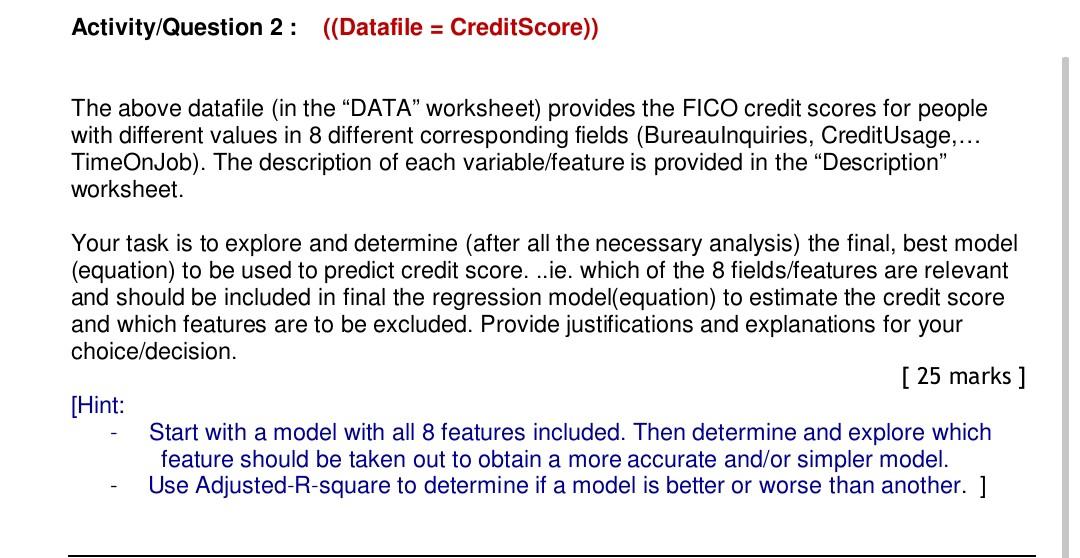 Activity/Question 2 : ((Datafile = CreditScore))

The above datafile (in the “DATA” worksheet) provides the FICO credit scores for people with different values in 8 different corresponding fields (BureauInquiries, CreditUsage,… TimeOnJob). The description of each variable/feature is provided in the “Description” worksheet.

Your task is to explore and determine (after all the necessary analysis) the final, best model (equation) to be used to predict credit score. ..ie. which of the 8 fields/features are relevant and should be included in final the regression model(equation) to estimate the credit score and which features are to be excluded. Provide justifications and explanations for your choice/decision.

[ 25 marks ]

[Hint:
- Start with a model with all 8 features included. Then determine and explore which feature should be taken out to obtain a more accurate and/or simpler model.
- Use Adjusted-R-square to determine if a model is better or worse than another. ]